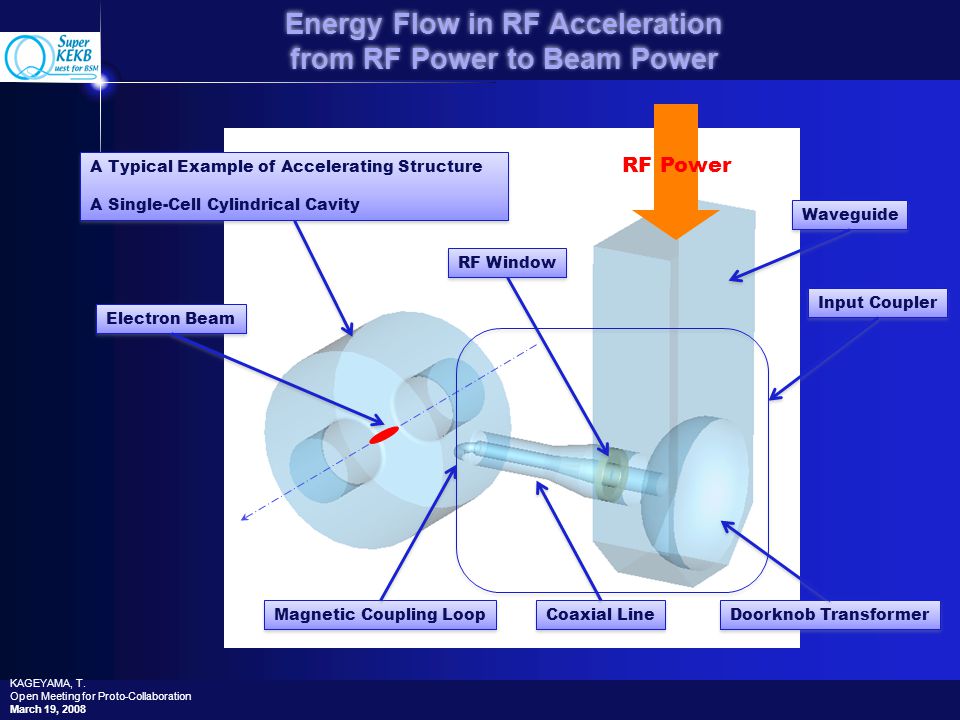 Super KEKB Quest for BSM

Energy Flow in RF Acceleration from RF Power to Beam Power

A Typical Example of Accelerating Structure

A Single-Cell Cylindrical Cavity

RF Power

Waveguide

RF Window

Input Coupler

Electron Beam

Magnetic Coupling Loop

Coaxial Line

Doorknob Transformer

KAGEYAMA, T.
Open Meeting for Proto-Collaboration
March 19, 2008